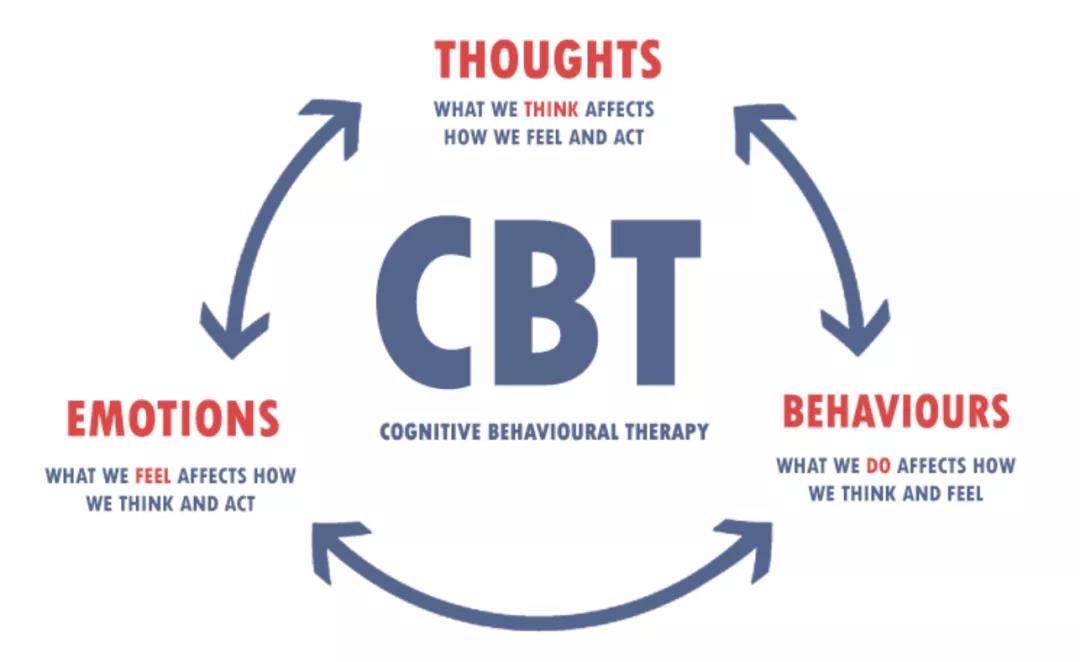 THOUGHTS

WHAT WE THINK AFFECTS HOW WE FEEL AND ACT

CBT

COGNITIVE BEHAVIOURAL THERAPY

EMOTIONS

WHAT WE FEEL AFFECTS HOW WE THINK AND ACT

BEHAVIOURS

WHAT WE DO AFFECTS HOW WE THINK AND FEEL